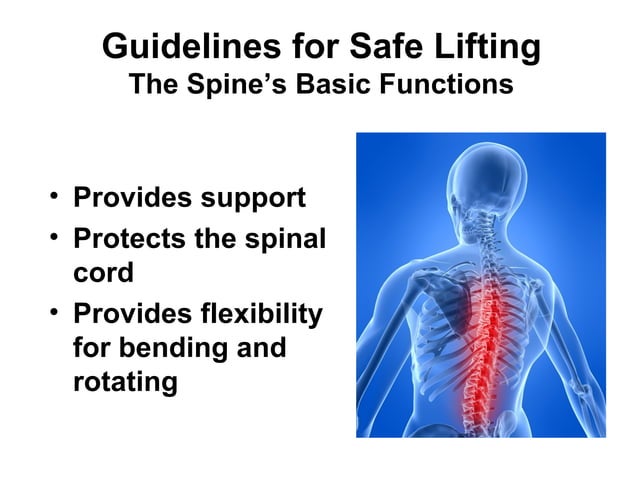 Guidelines for Safe Lifting
The Spine's Basic Functions

• Provides support
• Protects the spinal cord
• Provides flexibility for bending and rotating